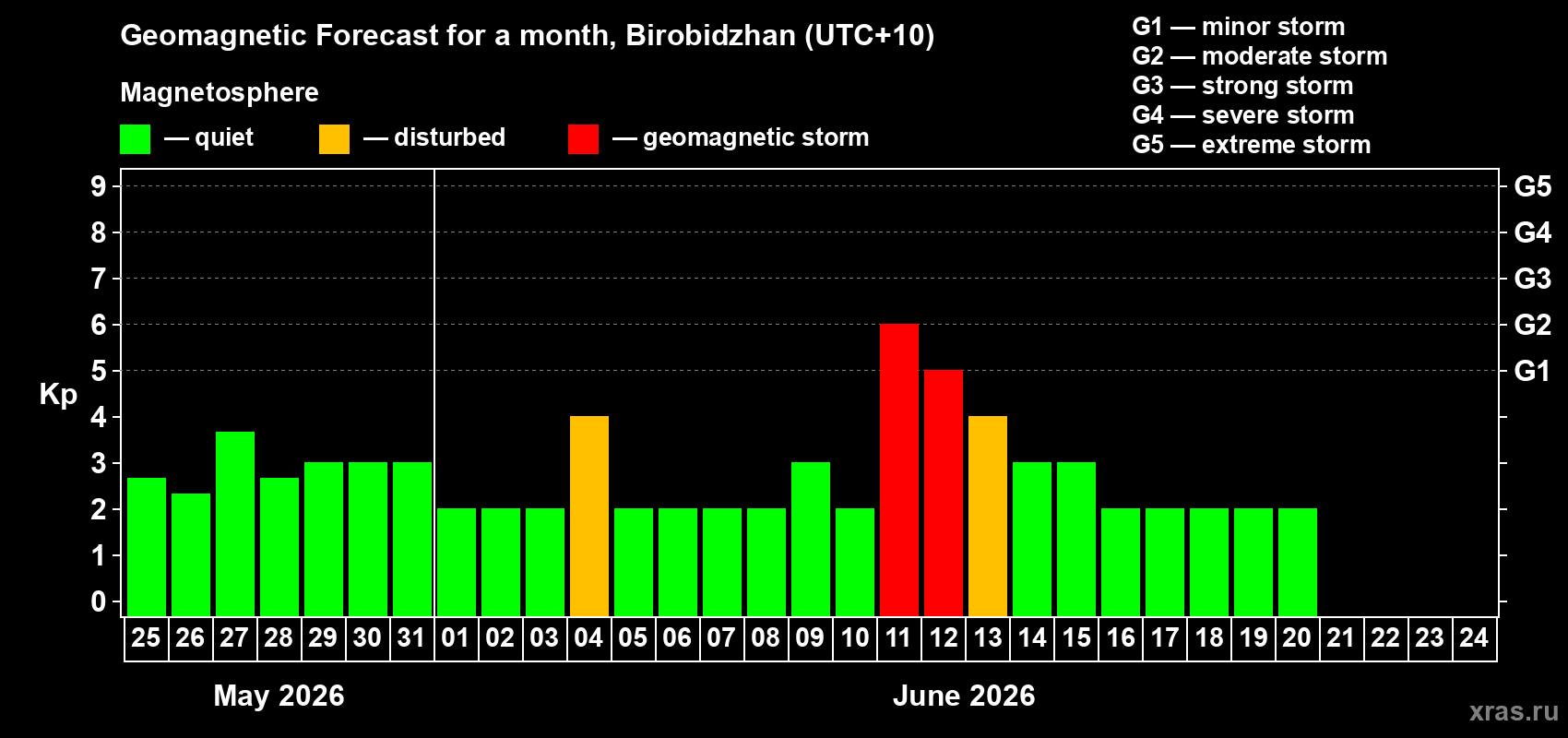 Geomagnetic Forecast for a month, Birobidzhan (UTC+10)

Magnetosphere

— quiet — disturbed — geomagnetic storm

G1 — minor storm
G2 — moderate storm
G3 — strong storm
G4 — severe storm
G5 — extreme storm

Kp

9
8
7
6
5
4
3
2
1
0

G5
G4
G3
G2
G1

25 26 27 28 29 30 31 01 02 03 04 05 06 07 08 09 10 11 12 13 14 15 16 17 18 19 20 21 22 23 24

May 2026

June 2026

xras.ru